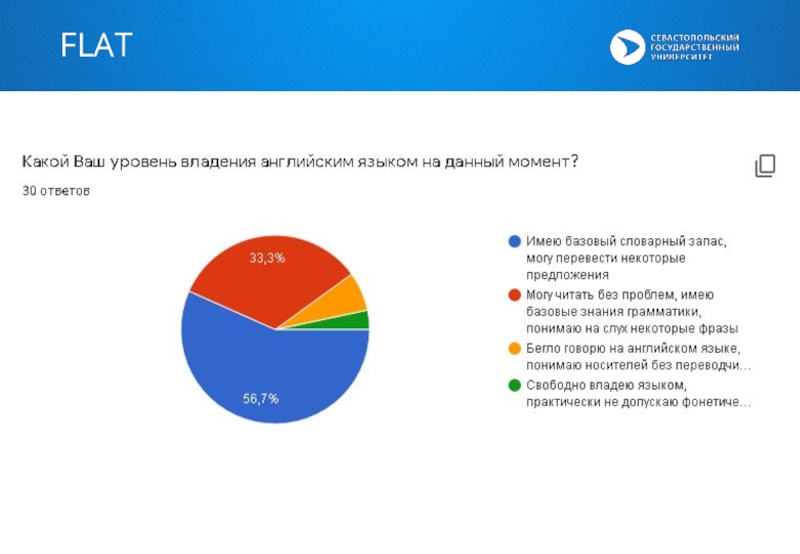 FLAT

СЕВАСТОПОЛЬСКИЙ ГОСУДАРСТВЕННЫЙ УНИВЕРСИТЕТ

Какой Ваш уровень владения английским языком на данный момент?

30 ответов

33,3%

56,7%

Имею базовый словарный запас, могу перевести некоторые предложения

Могу читать без проблем, имею базовые знания грамматики, понимаю на слух некоторые фразы

Бегло говорю на английском языке, понимаю носителей без переводчи…

Свободно владею языком, практически не допускаю фонетиче…